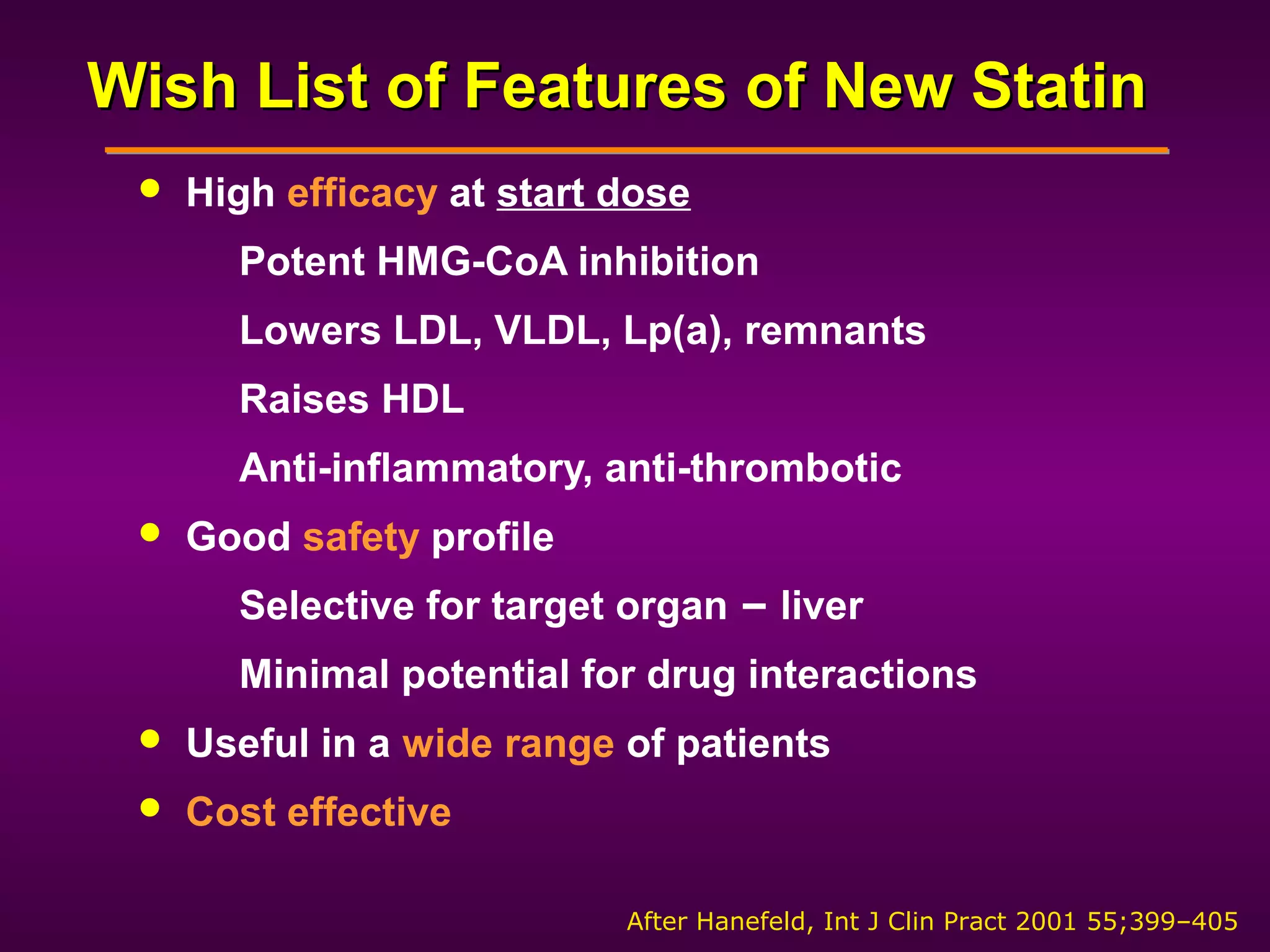 Wish List of Features of New Statin

• High efficacy at start dose

Potent HMG-CoA inhibition

Lowers LDL, VLDL, Lp(a), remnants

Raises HDL

Anti-inflammatory, anti-thrombotic

• Good safety profile

Selective for target organ – liver

Minimal potential for drug interactions

• Useful in a wide range of patients

• Cost effective

After Hanefeld, Int J Clin Pract 2001 55;399–405